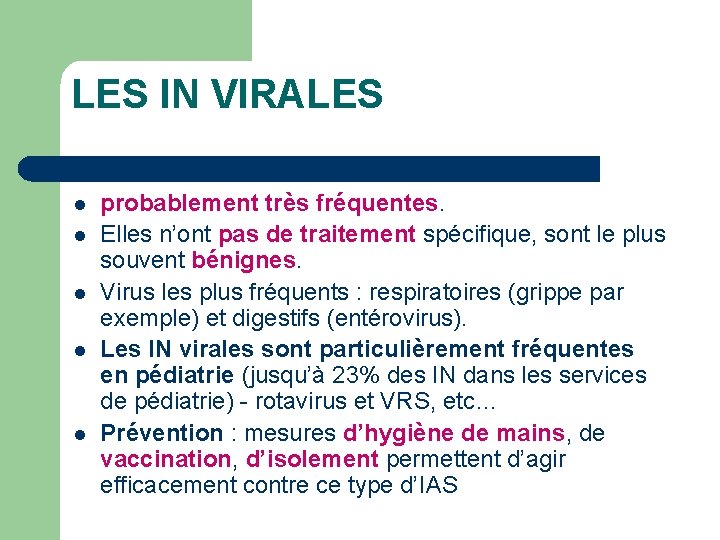 LES IN VIRALES

- probablement très fréquentes.
- Elles n'ont pas de traitement spécifique, sont le plus souvent bénignes.
- Virus les plus fréquents : respiratoires (grippe par exemple) et digestifs (entérovirus).
- Les IN virales sont particulièrement fréquentes en pédiatrie (jusqu'à 23% des IN dans les services de pédiatrie) - rotavirus et VRS, etc…
- Prévention : mesures d'hygiène de mains, de vaccination, d'isolement permettent d'agir efficacement contre ce type d'IAS